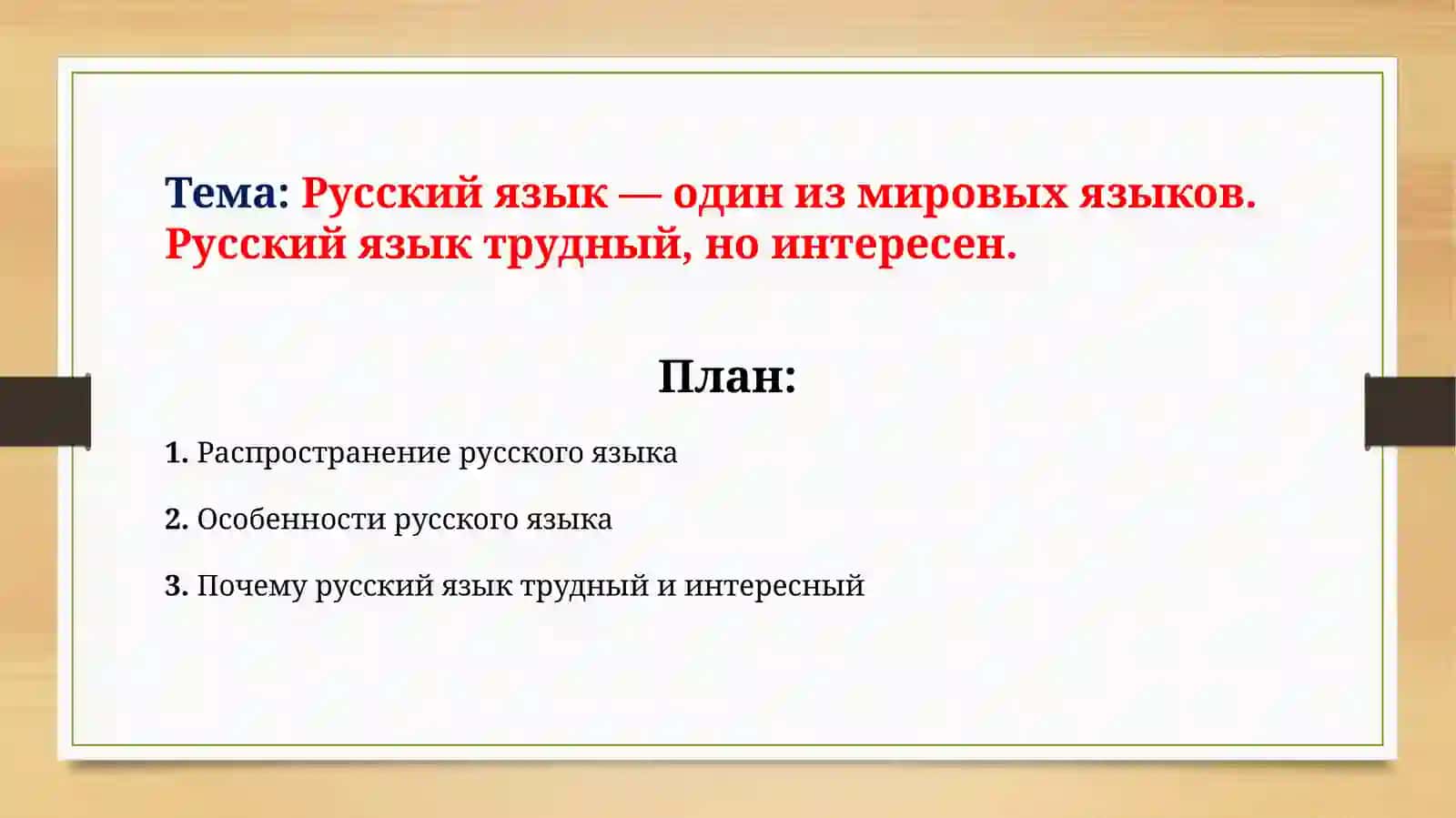 Тема: Русский язык — один из мировых языков. Русский язык трудный, но интересен.

План:

1. Распространение русского языка

2. Особенности русского языка

3. Почему русский язык трудный и интересный